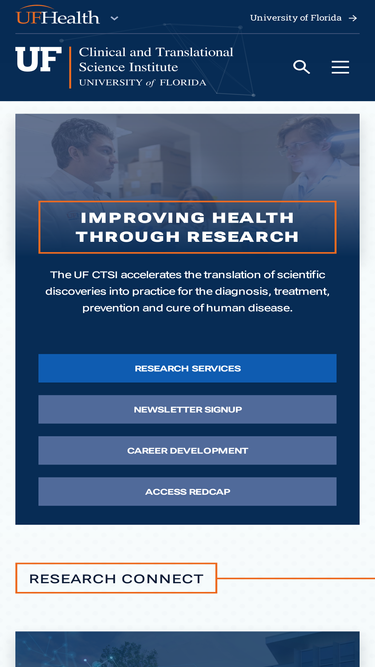 UFHealth

University of Florida →

UF Clinical and Translational Science Institute UNIVERSITY of FLORIDA

IMPROVING HEALTH THROUGH RESEARCH

The UF CTSI accelerates the translation of scientific discoveries into practice for the diagnosis, treatment, prevention and cure of human disease.

RESEARCH SERVICES

NEWSLETTER SIGNUP

CAREER DEVELOPMENT

ACCESS REDCAP

RESEARCH CONNECT